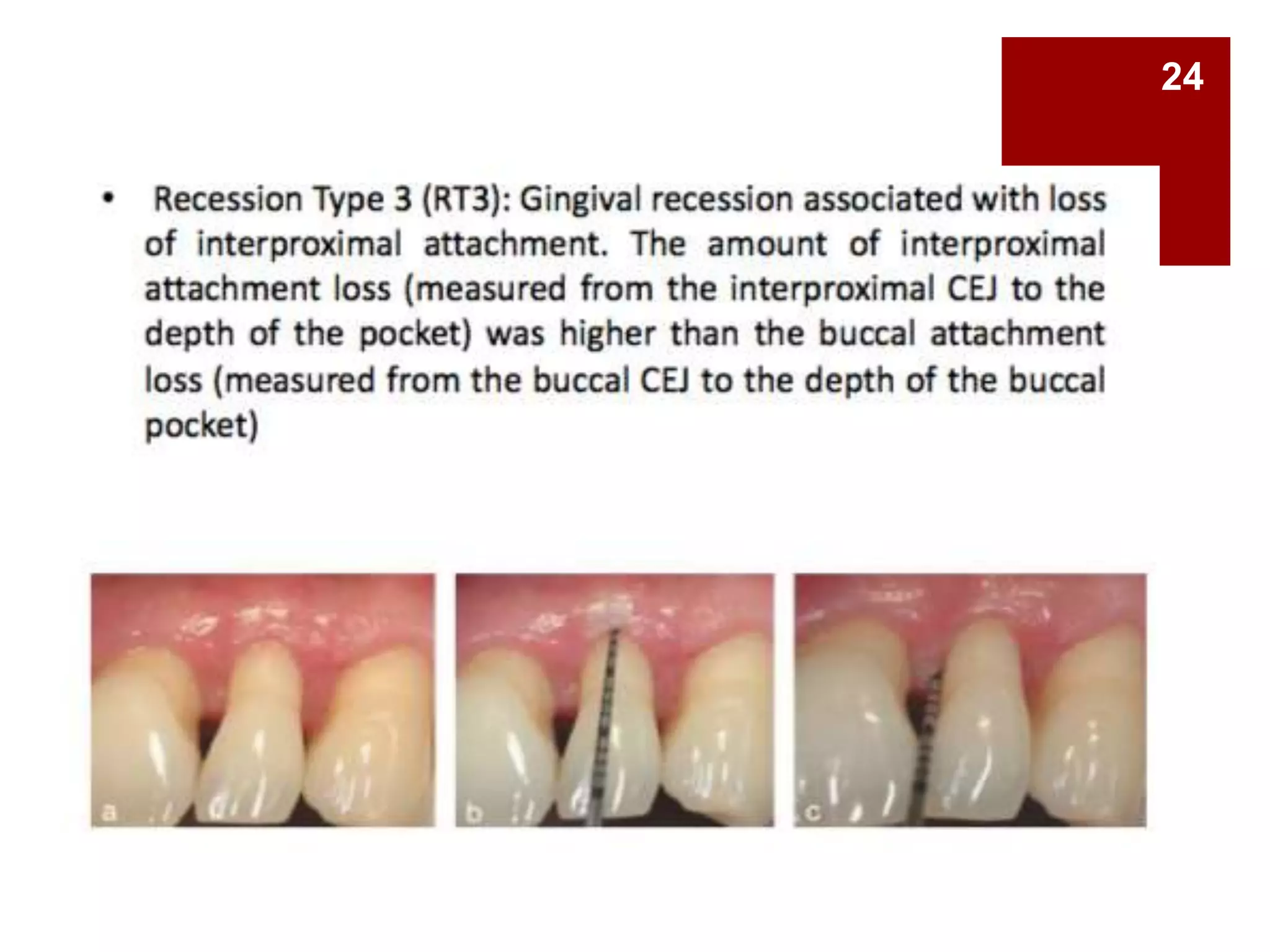 24

• Recession Type 3 (RT3): Gingival recession associated with loss of interproximal attachment. The amount of interproximal attachment loss (measured from the interproximal CEJ to the depth of the pocket) was higher than the buccal attachment loss (measured from the buccal CEJ to the depth of the buccal pocket)

a

b

c